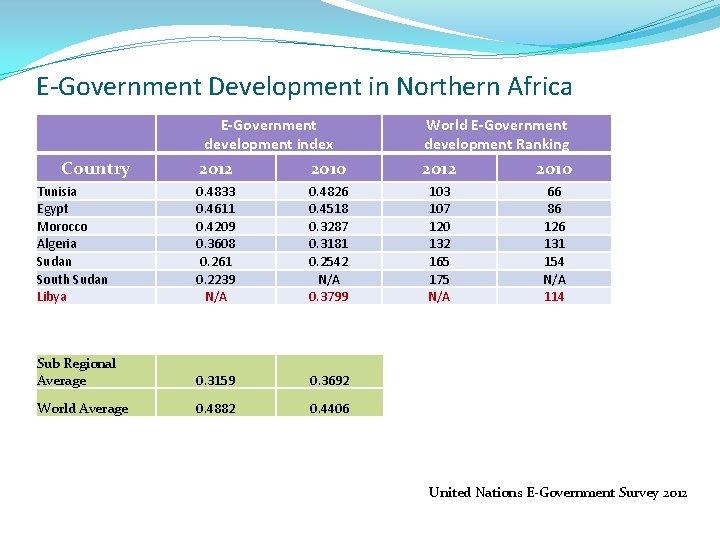 E-Government Development in Northern Africa

| | E-Government development index | | World E-Government development Ranking | |
|---|---|---|---|---|
| Country | 2012 | 2010 | 2012 | 2010 |
| Tunisia | 0.4833 | 0.4826 | 103 | 66 |
| Egypt | 0.4611 | 0.4518 | 107 | 86 |
| Morocco | 0.4209 | 0.3287 | 120 | 126 |
| Algeria | 0.3608 | 0.3181 | 132 | 131 |
| Sudan | 0.261 | 0.2542 | 165 | 154 |
| South Sudan | 0.2239 | N/A | 175 | N/A |
| Libya | N/A | 0.3799 | N/A | 114 |

| | | |
|---|---|---|
| Sub Regional Average | 0.3159 | 0.3692 |
| World Average | 0.4882 | 0.4406 |

United Nations E-Government Survey 2012